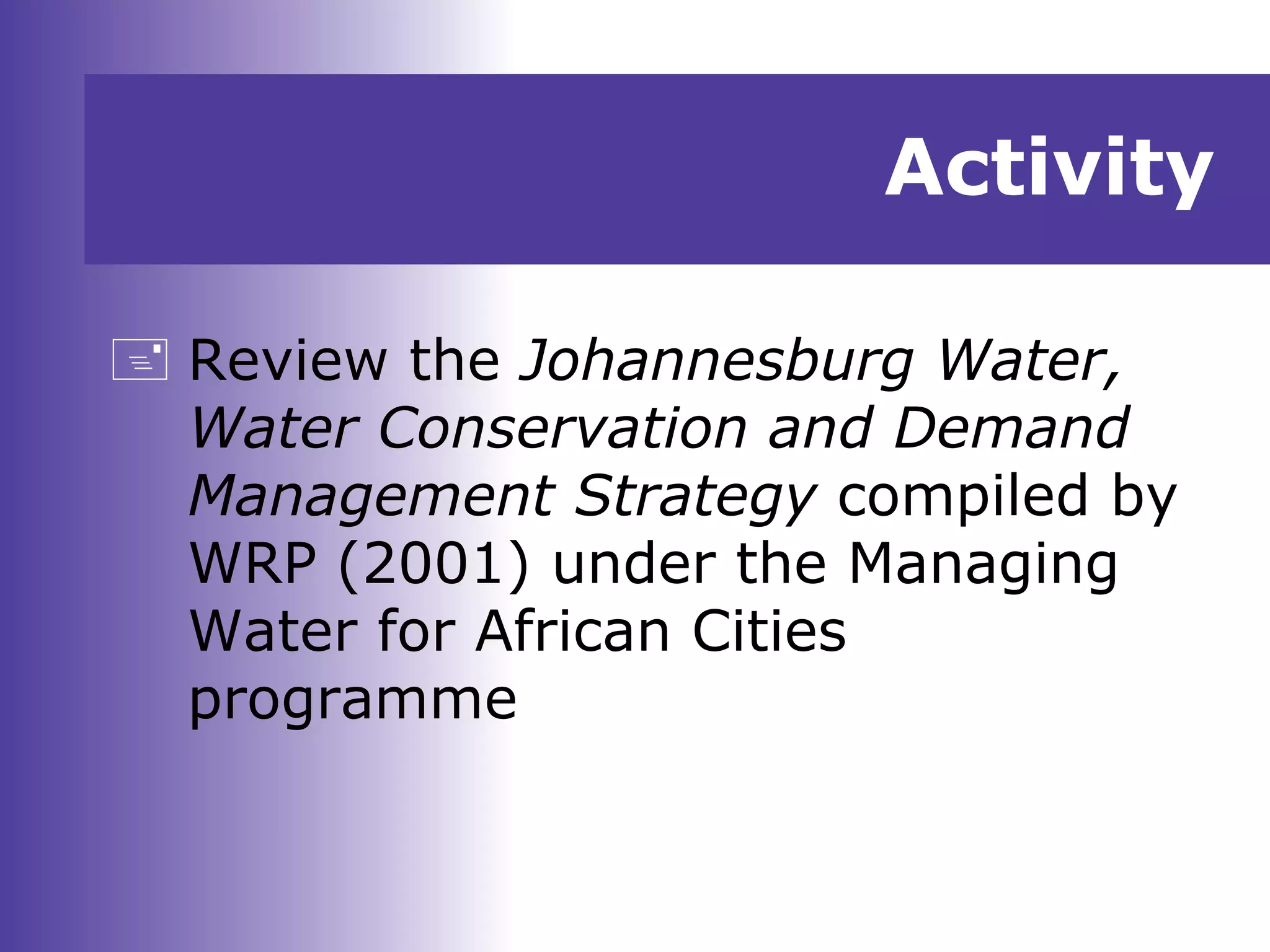 Activity

Review the Johannesburg Water, Water Conservation and Demand Management Strategy compiled by WRP (2001) under the Managing Water for African Cities programme